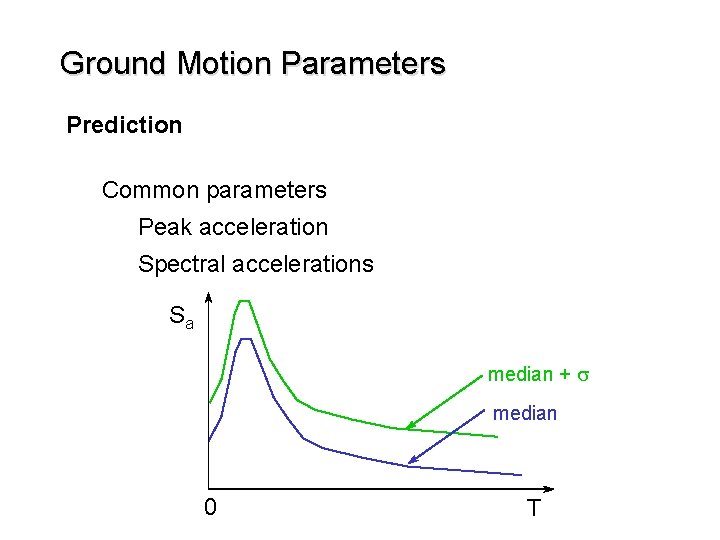 Ground Motion Parameters

Prediction

Common parameters

Peak acceleration

Spectral accelerations

$S_a$

median + $\sigma$

median

0

T